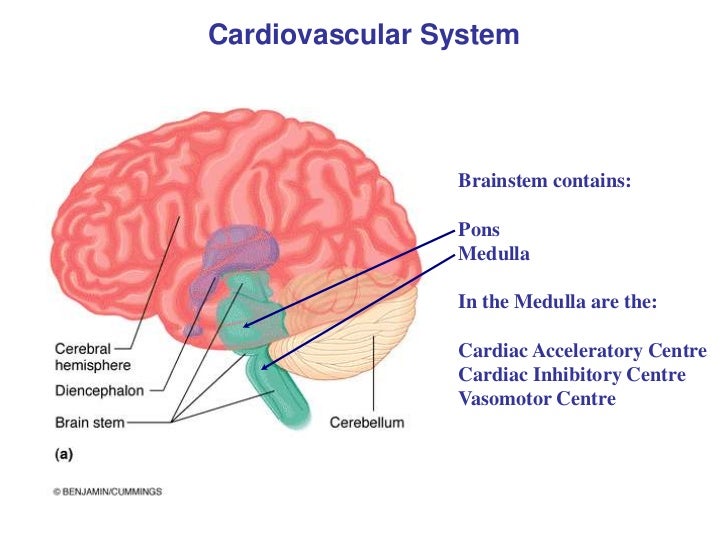 Cardiovascular System

Cerebral hemisphere

Diencephalon

Brain stem

Cerebellum

(a)

© BENJAMIN/CUMMINGS

Brainstem contains:

Pons
Medulla

In the Medulla are the:

Cardiac Acceleratory Centre
Cardiac Inhibitory Centre
Vasomotor Centre